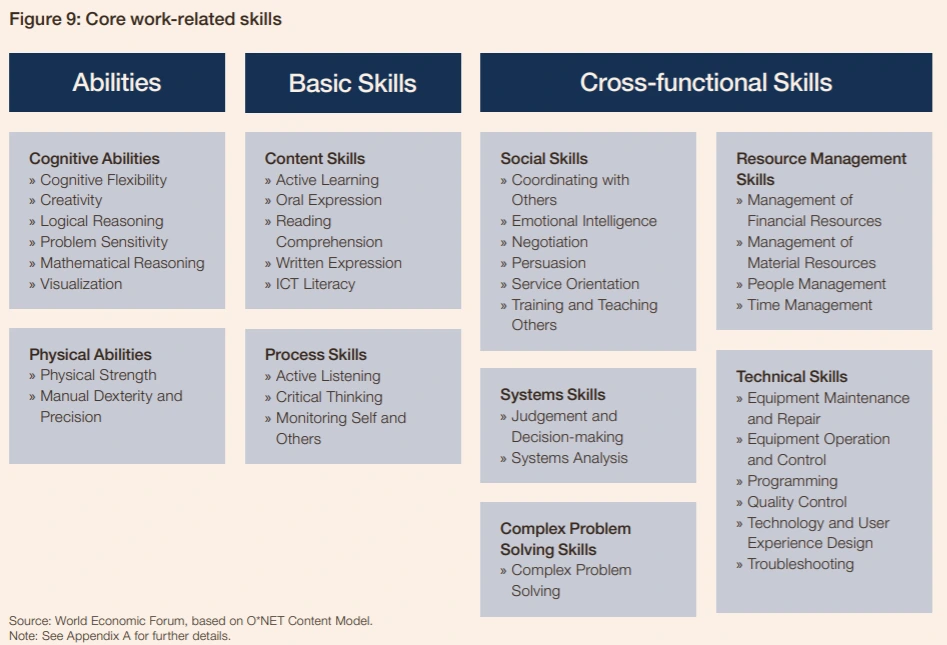 Figure 9: Core work-related skills

Abilities

Cognitive Abilities
» Cognitive Flexibility
» Creativity
» Logical Reasoning
» Problem Sensitivity
» Mathematical Reasoning
» Visualization

Physical Abilities
» Physical Strength
» Manual Dexterity and Precision

Basic Skills

Content Skills
» Active Learning
» Oral Expression
» Reading Comprehension
» Written Expression
» ICT Literacy

Process Skills
» Active Listening
» Critical Thinking
» Monitoring Self and Others

Cross-functional Skills

Social Skills
» Coordinating with Others
» Emotional Intelligence
» Negotiation
» Persuasion
» Service Orientation
» Training and Teaching Others

Systems Skills
» Judgement and Decision-making
» Systems Analysis

Complex Problem Solving Skills
» Complex Problem Solving

Resource Management Skills
» Management of Financial Resources
» Management of Material Resources
» People Management
» Time Management

Technical Skills
» Equipment Maintenance and Repair
» Equipment Operation and Control
» Programming
» Quality Control
» Technology and User Experience Design
» Troubleshooting

Source: World Economic Forum, based on O*NET Content Model.
Note: See Appendix A for further details.